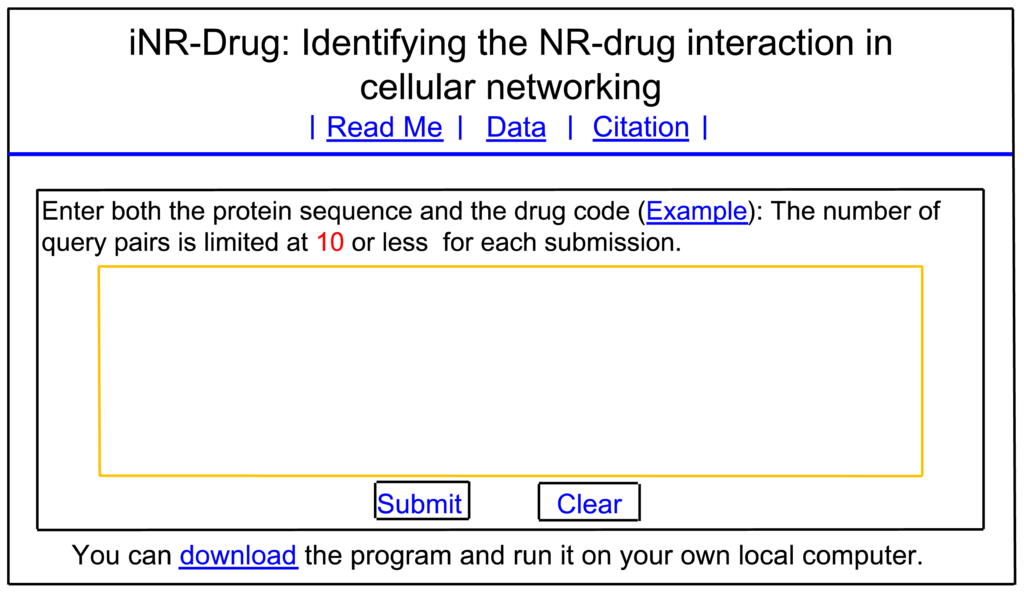 iNR-Drug: Identifying the NR-drug interaction in cellular networking

| Read Me | Data | Citation |

Enter both the protein sequence and the drug code (Example): The number of query pairs is limited at 10 or less for each submission.

Submit Clear

You can download the program and run it on your own local computer.